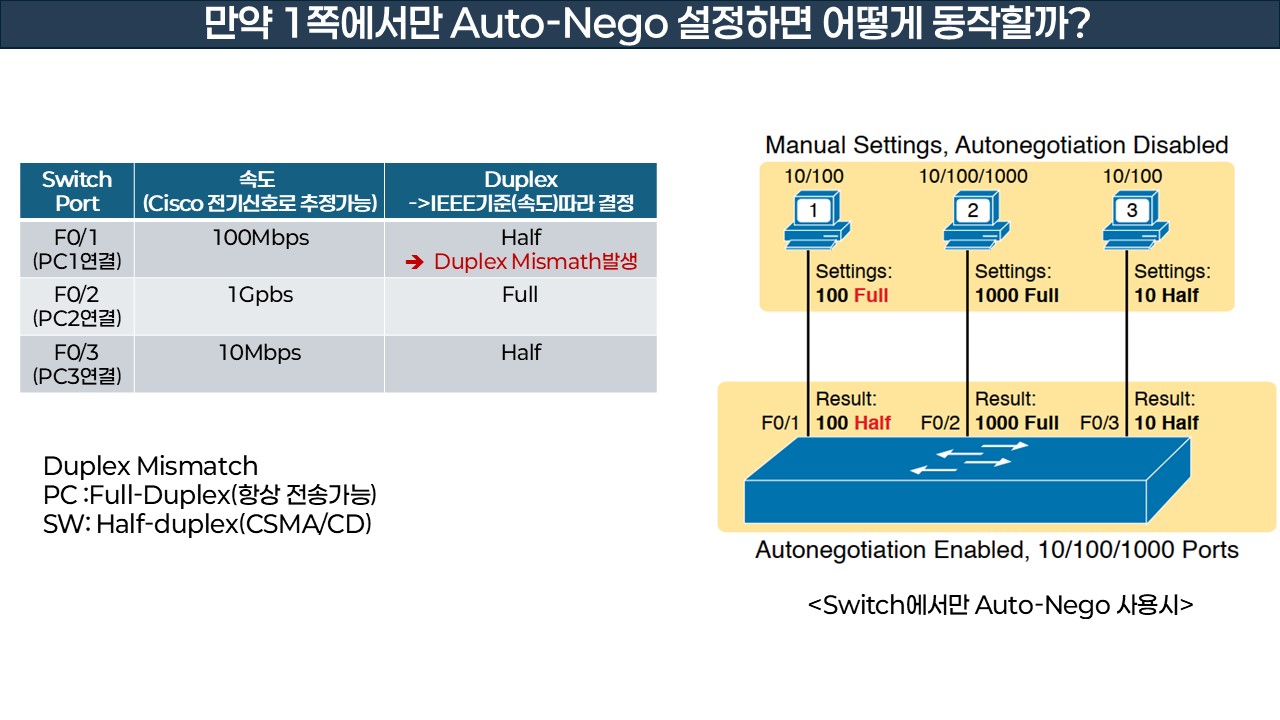 만약 1쪽에서만 Auto-Nego 설정하면 어떻게 동작할까?

| Switch Port | 속도 (Cisco 전기신호로 추정가능) | Duplex ->IEEE기준(속도)따라 결정 |
|---|---|---|
| F0/1 (PC1연결) | 100Mbps | Half ➔ Duplex Mismath발생 |
| F0/2 (PC2연결) | 1Gpbs | Full |
| F0/3 (PC3연결) | 10Mbps | Half |

Duplex Mismatch
PC :Full-Duplex(항상 전송가능)
SW: Half-duplex(CSMA/CD)

Manual Settings, Autonegotiation Disabled

10/100
1
Settings:
100 Full

10/100/1000
2
Settings:
1000 Full

10/100
3
Settings:
10 Half

Result:
F0/1 100 Half

Result:
F0/2 1000 Full

Result:
F0/3 10 Half

Autonegotiation Enabled, 10/100/1000 Ports

<Switch에서만 Auto-Nego 사용시>